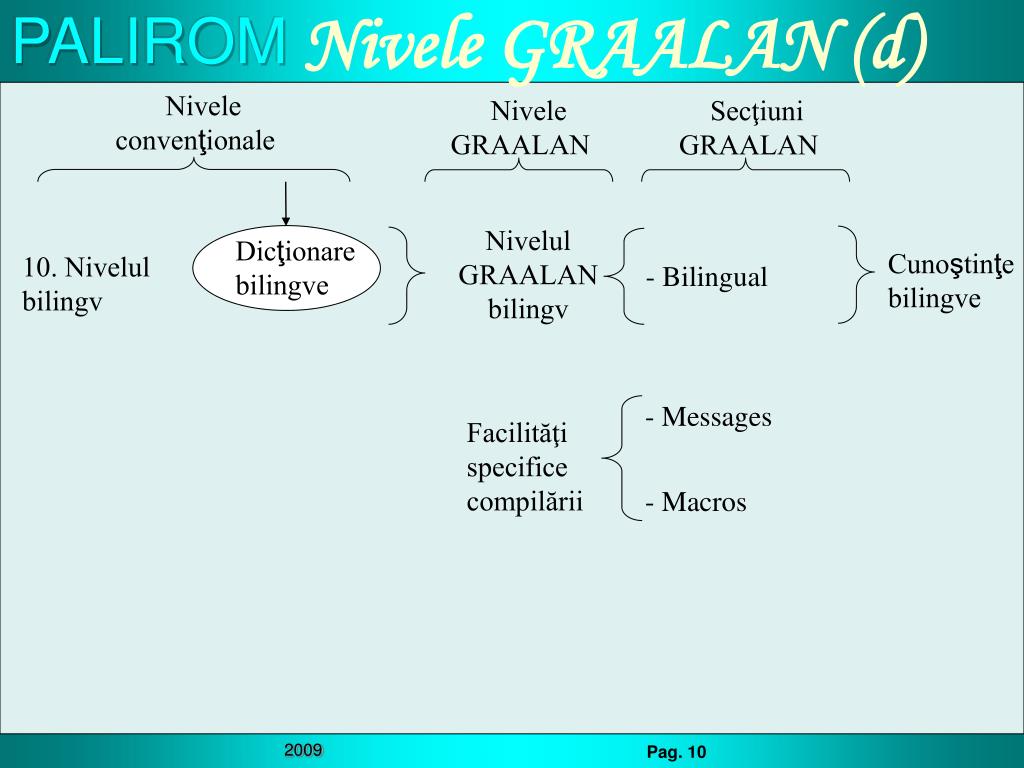 PALIROM Nivele GRAALAN (d)

Nivele convenţionale

Nivele GRAALAN

Secţiuni GRAALAN

10. Nivelul bilingv

Dicţionare bilingve

Nivelul GRAALAN bilingv

- Bilingual

Cunoştinţe bilingve

Facilităţi specifice compilării

- Messages

- Macros

2009

Pag. 10